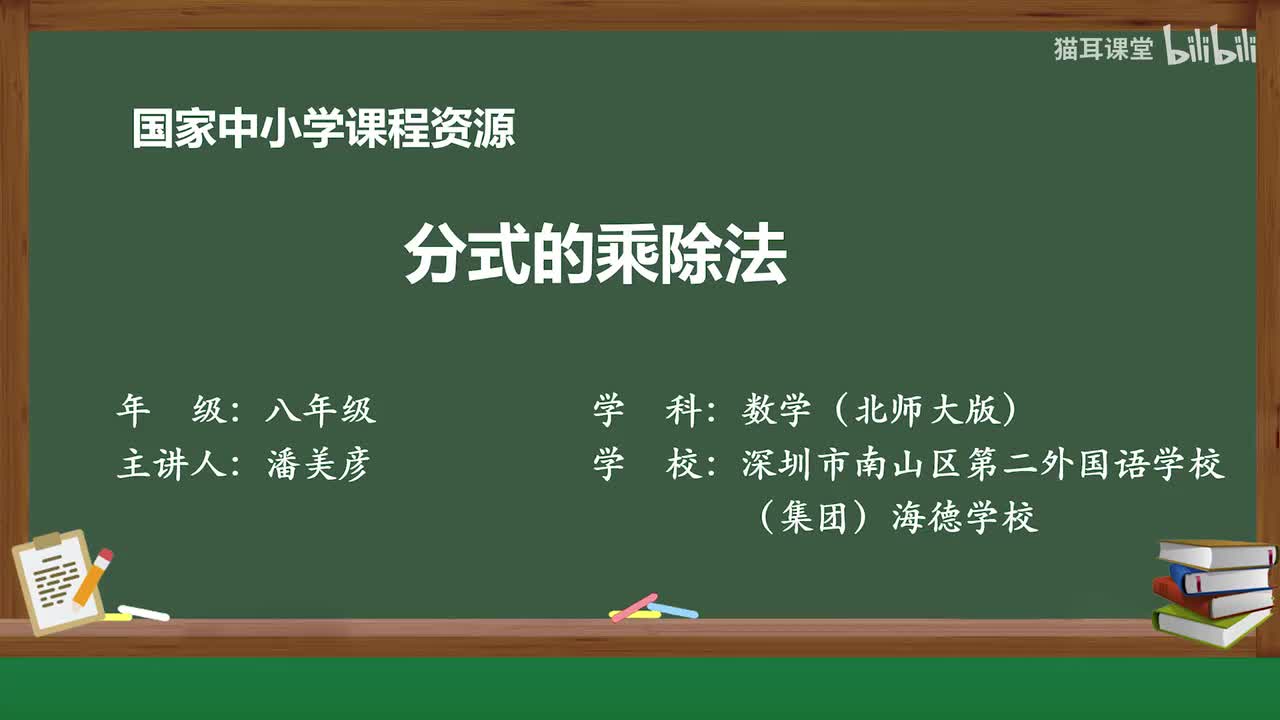 猫耳课堂 bilibili

国家中小学课程资源

分式的乘除法

年　级：八年级

主讲人：潘美彦

学　科：数学（北师大版）

学　校：深圳市南山区第二外国语学校（集团）海德学校